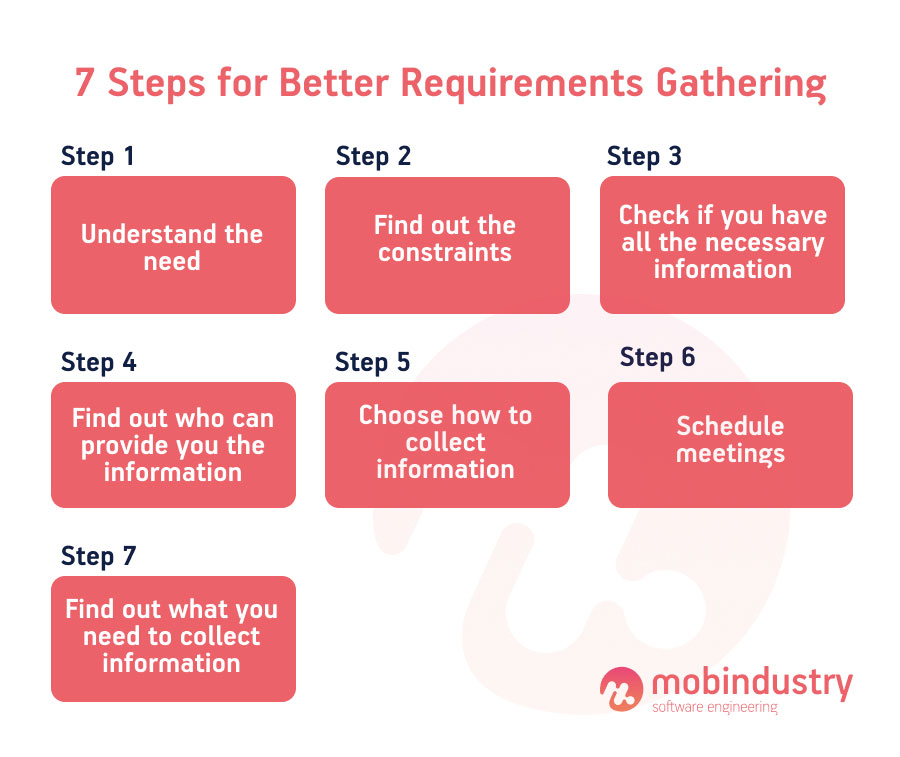 7 Steps for Better Requirements Gathering

Step 1

Understand the need

Step 2

Find out the constraints

Step 3

Check if you have all the necessary information

Step 4

Find out who can provide you the information

Step 5

Choose how to collect information

Step 6

Schedule meetings

Step 7

Find out what you need to collect information

mobindustry
software engineering